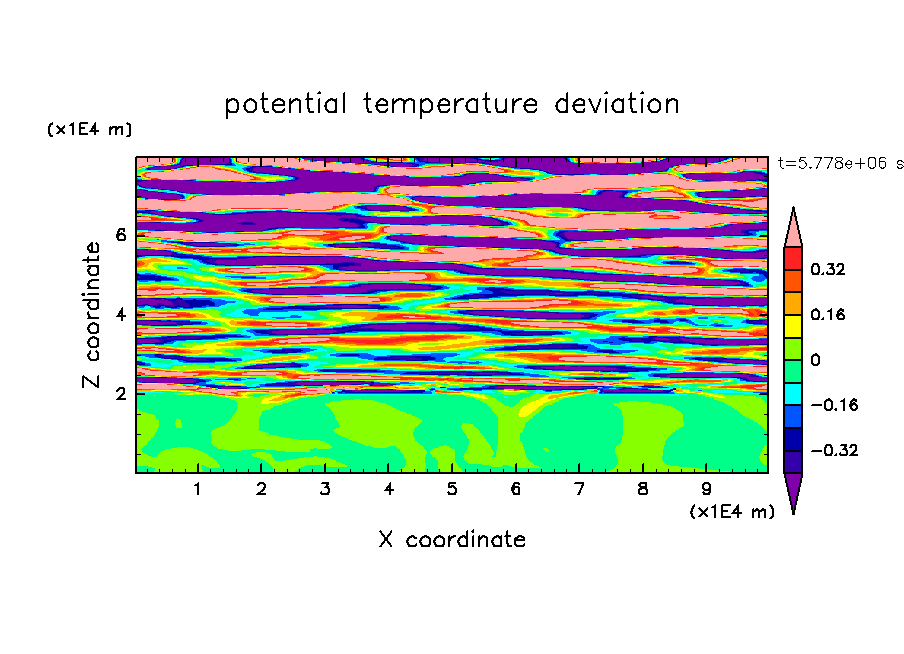 potential temperature deviation

(x1E4 m)

t=5.778e+06 s

Z coordinate

6
4
2

0.32
0.16
0
−0.16
−0.32

1 2 3 4 5 6 7 8 9

(x1E4 m)

X coordinate